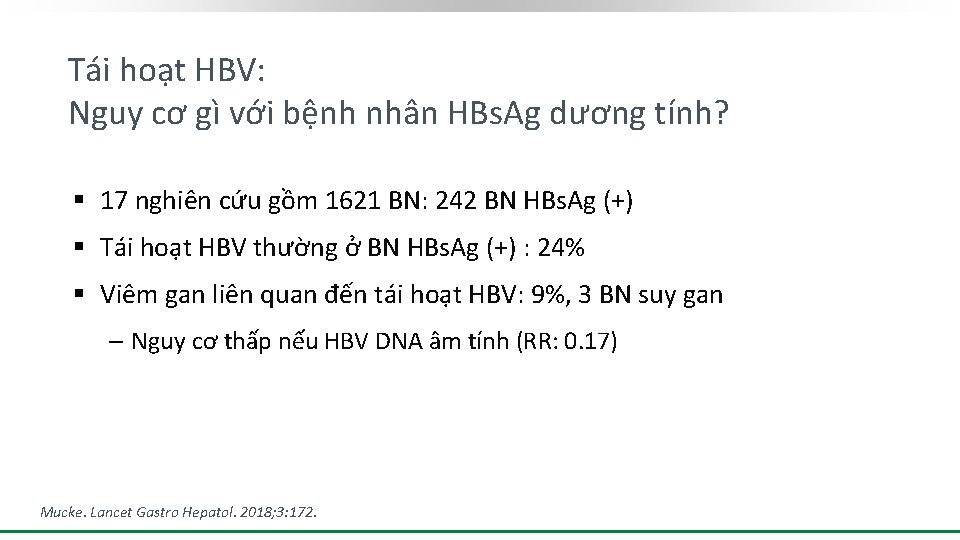 Tái hoạt HBV:
Nguy cơ gì với bệnh nhân HBsAg dương tính?

▪ 17 nghiên cứu gồm 1621 BN: 242 BN HBsAg (+)
▪ Tái hoạt HBV thường ở BN HBsAg (+) : 24%
▪ Viêm gan liên quan đến tái hoạt HBV: 9%, 3 BN suy gan
– Nguy cơ thấp nếu HBV DNA âm tính (RR: 0.17)

Mucke. Lancet Gastro Hepatol. 2018;3:172.